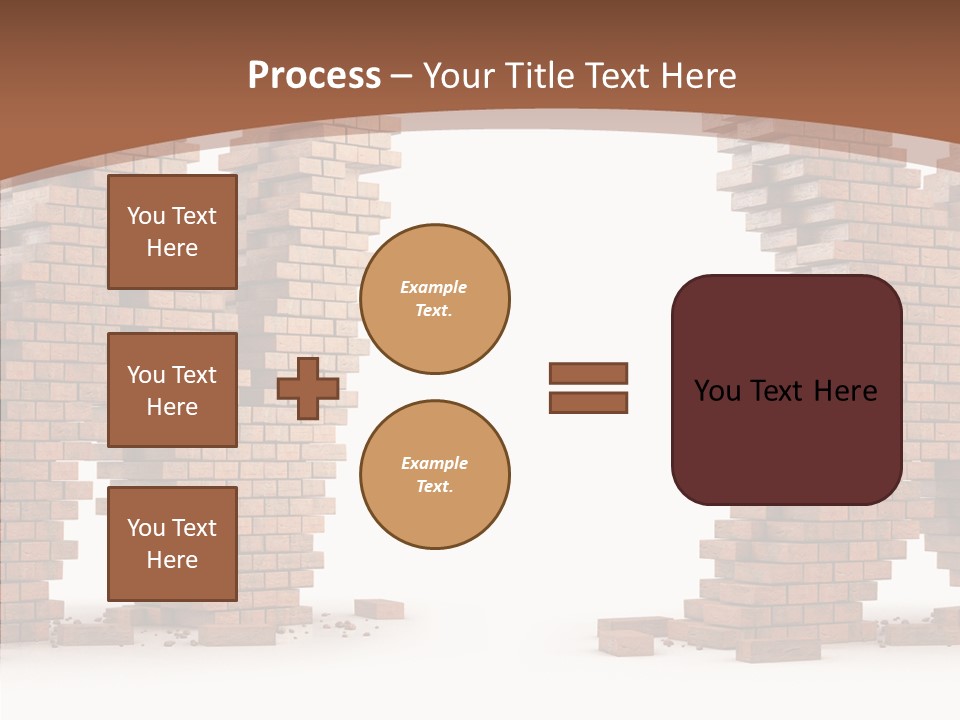 Process – Your Title Text Here

You Text Here

You Text Here

You Text Here

Example Text.

Example Text.

You Text Here